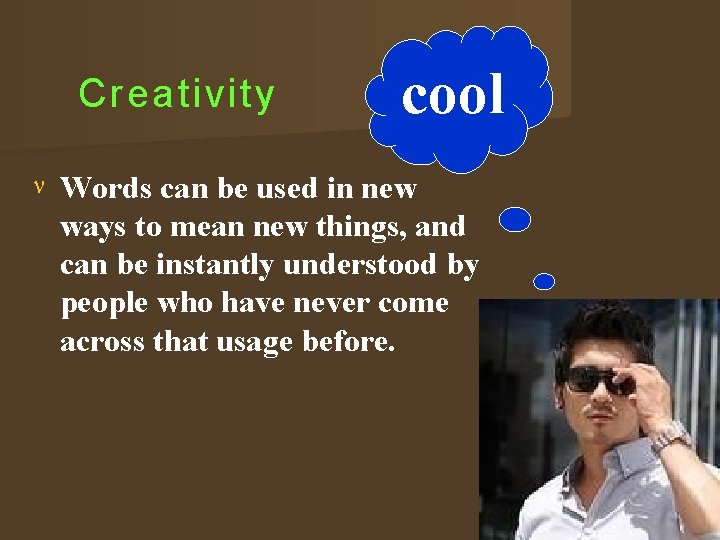 Creativity

cool

ν Words can be used in new ways to mean new things, and can be instantly understood by people who have never come across that usage before.